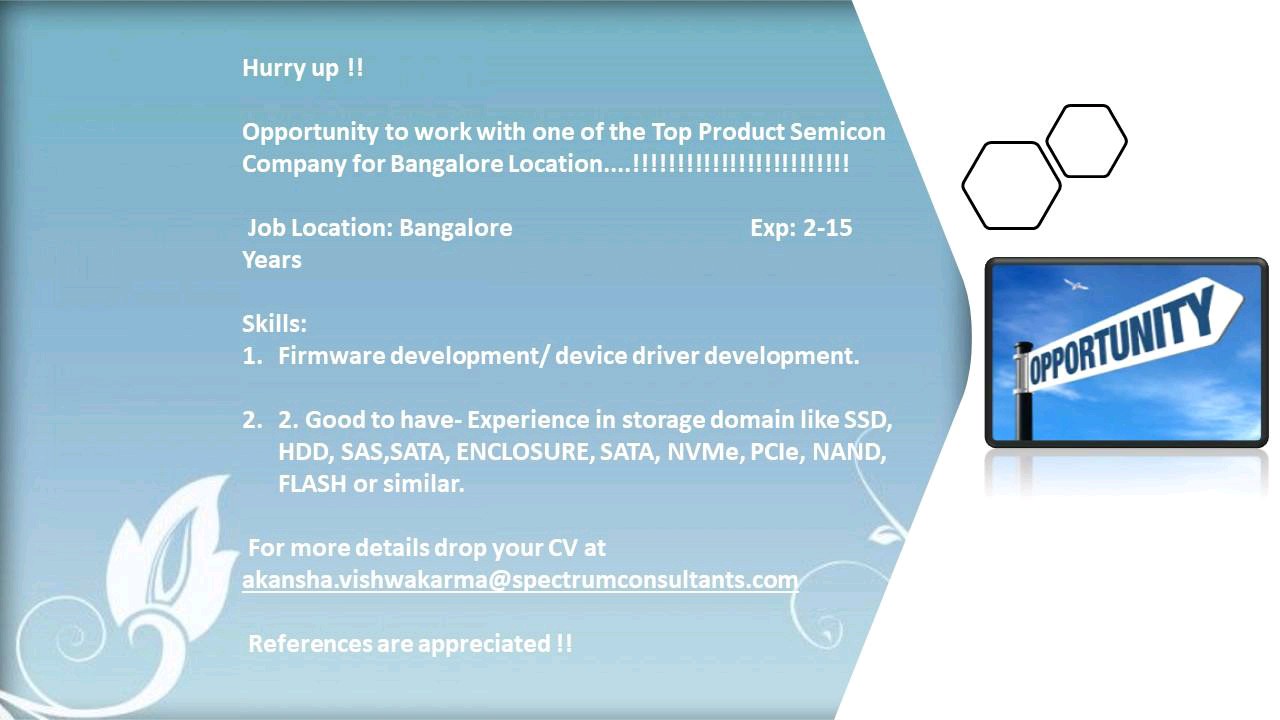 Hurry up !!

Opportunity to work with one of the Top Product Semicon Company for Bangalore Location....!!!!!!!!!!!!!!!!!!!!!!!!!

Job Location: Bangalore Exp: 2-15 Years

Skills:
1. Firmware development/ device driver development.

2. 2. Good to have- Experience in storage domain like SSD, HDD, SAS,SATA, ENCLOSURE, SATA, NVMe, PCIe, NAND, FLASH or similar.

For more details drop your CV at akansha.vishwakarma@spectrumconsultants.com

References are appreciated !!

OPPORTUNITY